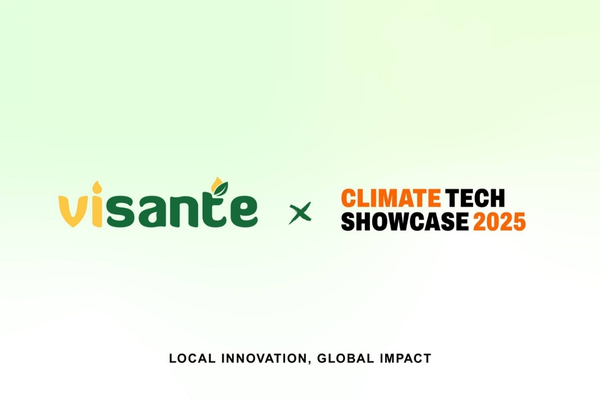 visante × CLIMATE TECH SHOWCASE 2025

LOCAL INNOVATION, GLOBAL IMPACT